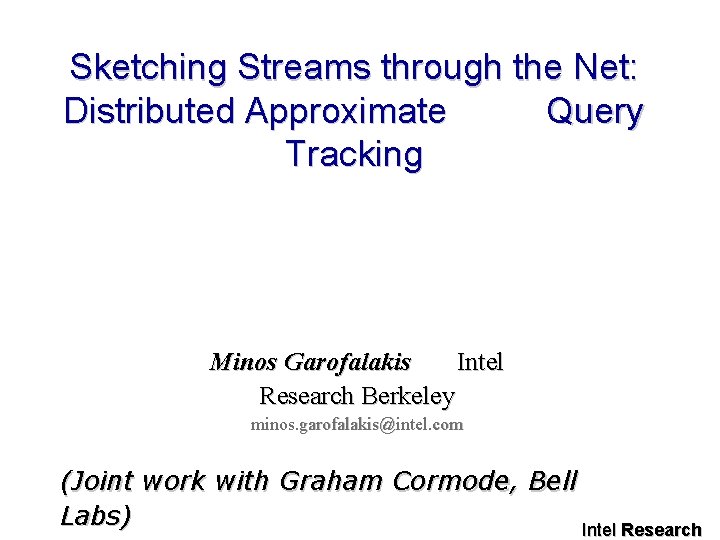 Sketching Streams through the Net: Distributed Approximate Query Tracking

Minos Garofalakis Intel Research Berkeley
minos.garofalakis@intel.com

(Joint work with Graham Cormode, Bell Labs)

Intel Research